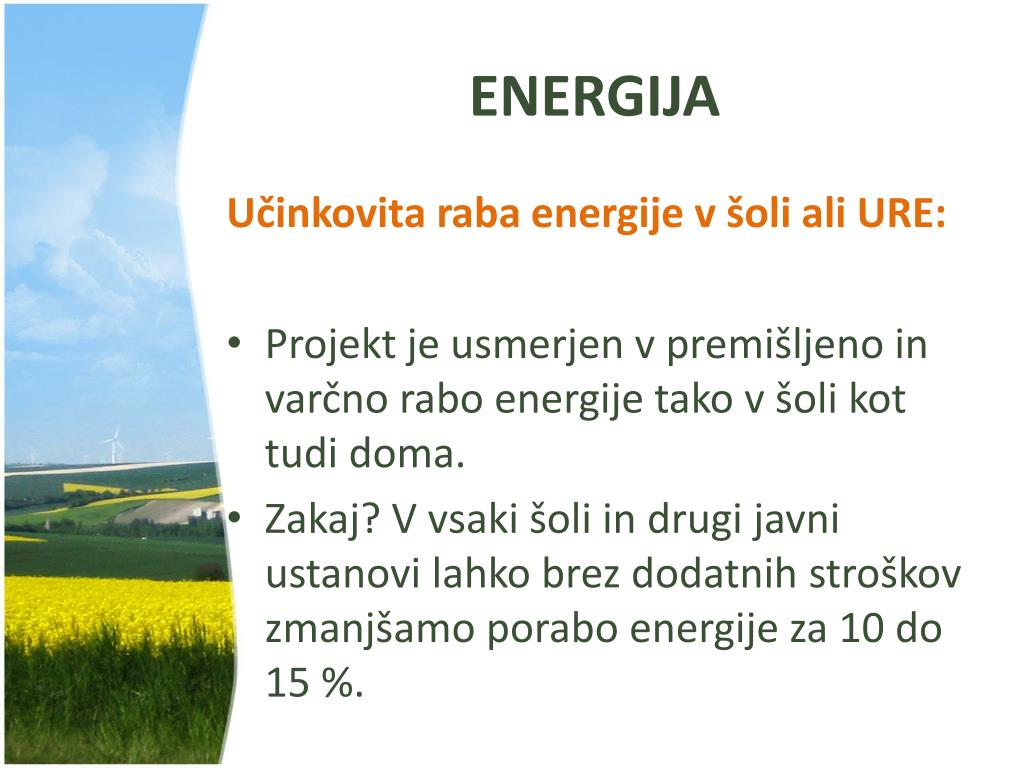 ENERGIJA

Učinkovita raba energije v šoli ali URE:

• Projekt je usmerjen v premišljeno in varčno rabo energije tako v šoli kot tudi doma.
• Zakaj? V vsaki šoli in drugi javni ustanovi lahko brez dodatnih stroškov zmanjšamo porabo energije za 10 do 15 %.